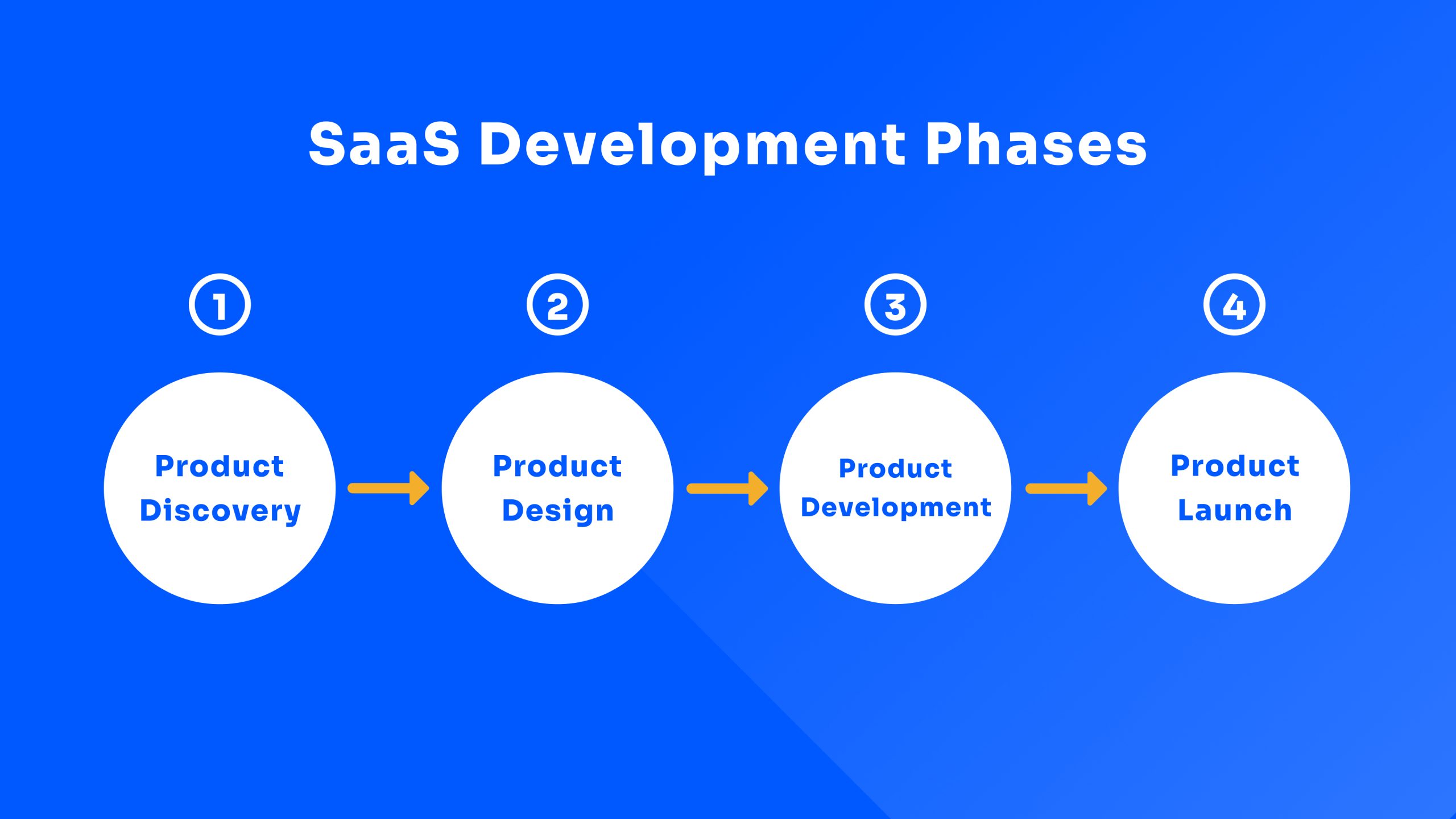 SaaS Development Phases

1

Product Discovery

2

Product Design

3

Product Development

4

Product Launch